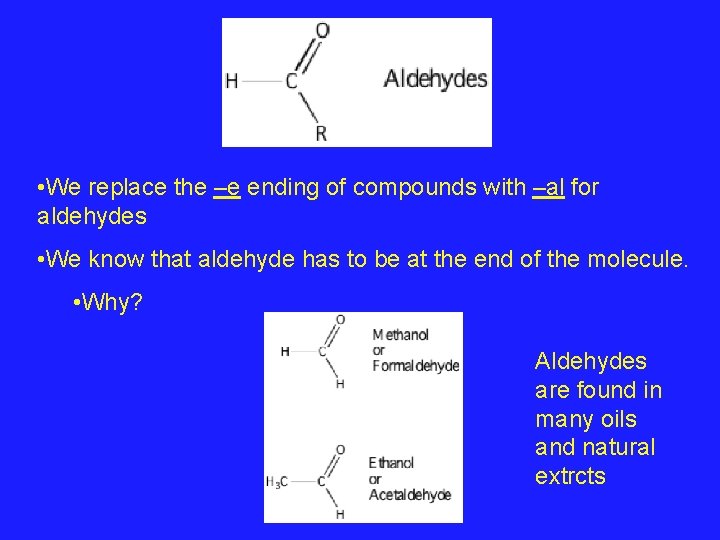 O
H C
R
Aldehydes

•We replace the –e ending of compounds with –al for aldehydes

•We know that aldehyde has to be at the end of the molecule.

•Why?

O
H C
H
Methanol or Formaldehyde

O
$H_3C$ C
H
Ethanol or Acetaldehyde

Aldehydes are found in many oils and natural extrcts